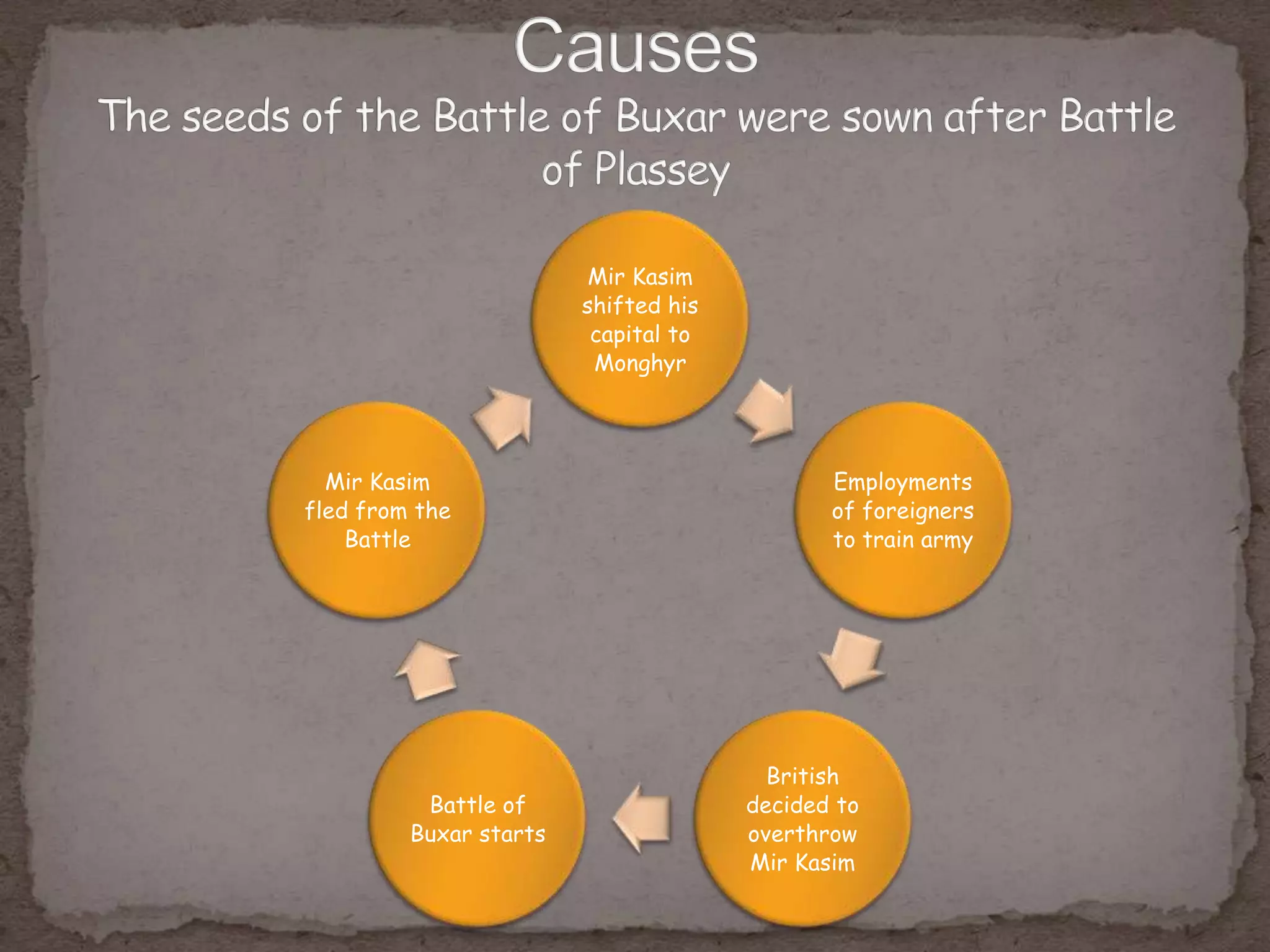 Causes

The seeds of the Battle of Buxar were sown after Battle of Plassey

Mir Kasim shifted his capital to Monghyr

Employments of foreigners to train army

British decided to overthrow Mir Kasim

Battle of Buxar starts

Mir Kasim fled from the Battle